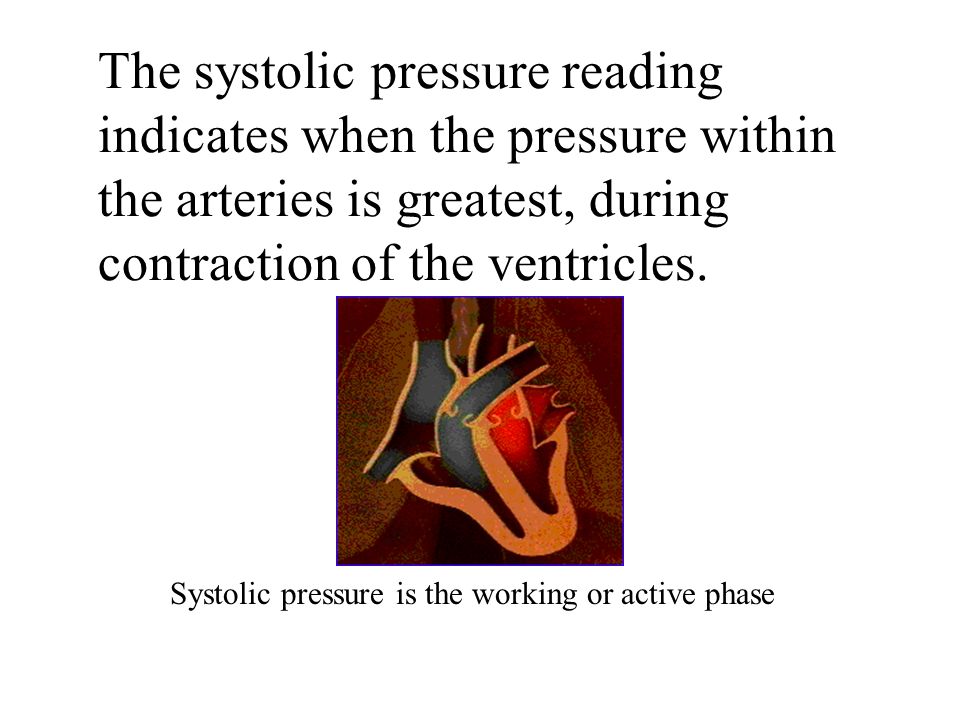 The systolic pressure reading indicates when the pressure within the arteries is greatest, during contraction of the ventricles.

Systolic pressure is the working or active phase